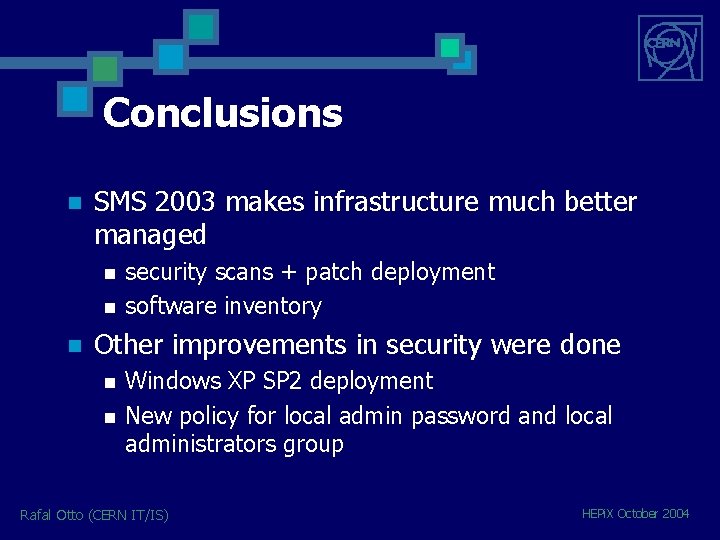 CERN

Conclusions

SMS 2003 makes infrastructure much better managed

security scans + patch deployment

software inventory

Other improvements in security were done

Windows XP SP2 deployment

New policy for local admin password and local administrators group

Rafal Otto (CERN IT/IS)

HEPiX October 2004